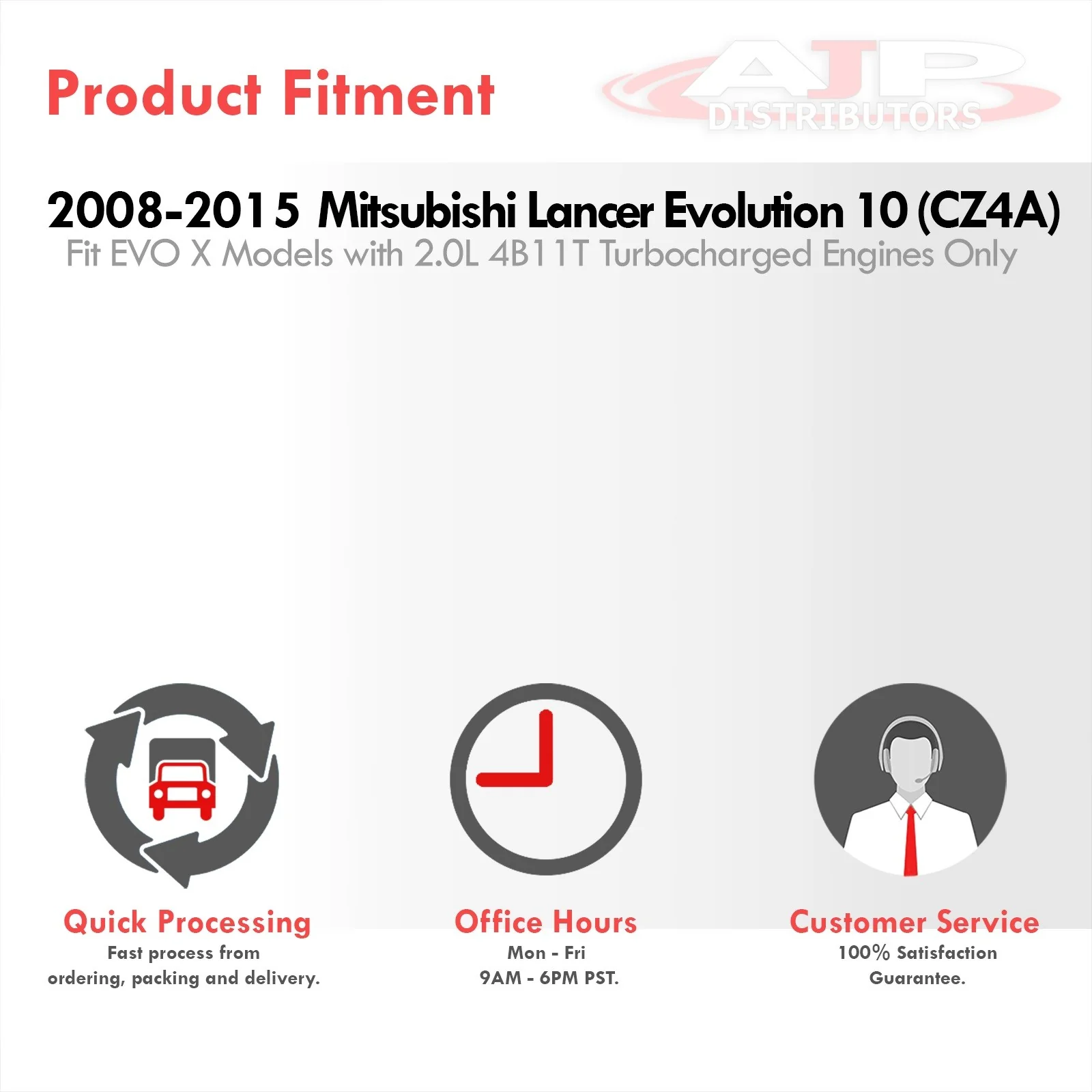 Product Fitment

AJP DISTRIBUTORS

2008-2015 Mitsubishi Lancer Evolution 10 (CZ4A)

Fit EVO X Models with 2.0L 4B11T Turbocharged Engines Only

Quick Processing
Fast process from ordering, packing and delivery.

Office Hours
Mon - Fri
9AM - 6PM PST.

Customer Service
100% Satisfaction Guarantee.